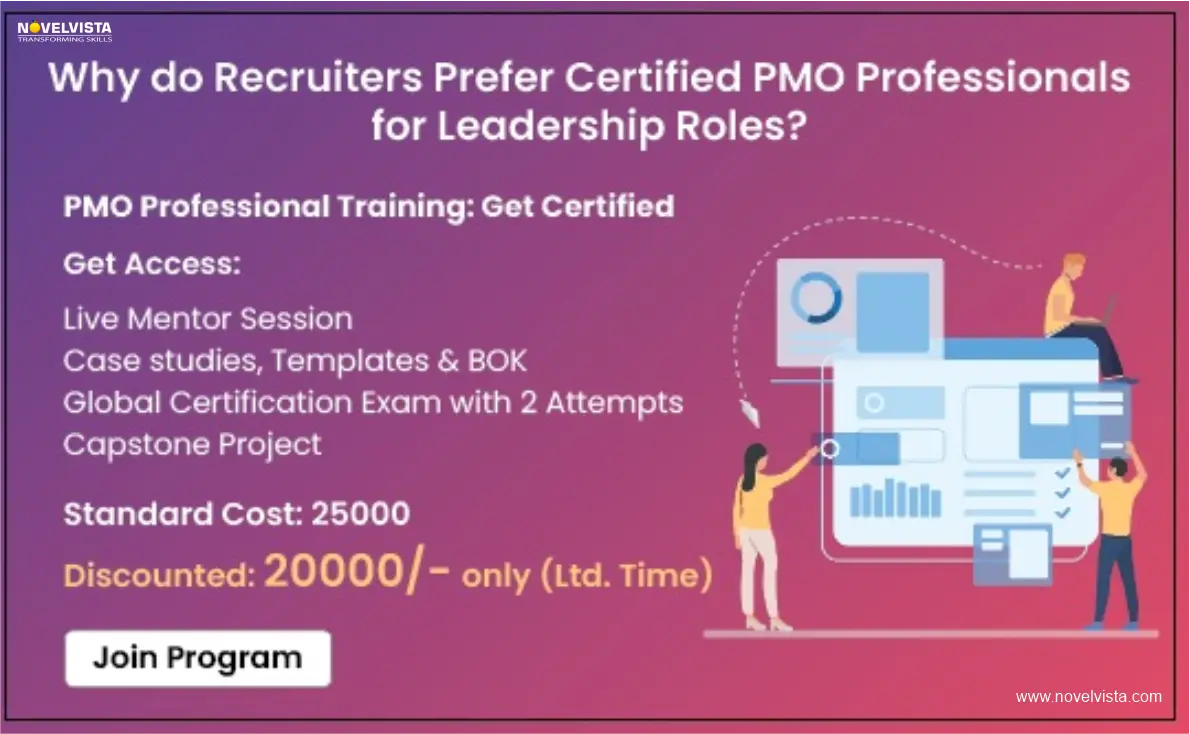 NOVELVISTA
TRANSFORMING SKILLS

Why do Recruiters Prefer Certified PMO Professionals for Leadership Roles?

PMO Professional Training: Get Certified

Get Access:

Live Mentor Session
Case studies, Templates & BOK
Global Certification Exam with 2 Attempts
Capstone Project

Standard Cost: 25000

Discounted: 20000/- only (Ltd. Time)

Join Program

www.novelvista.com